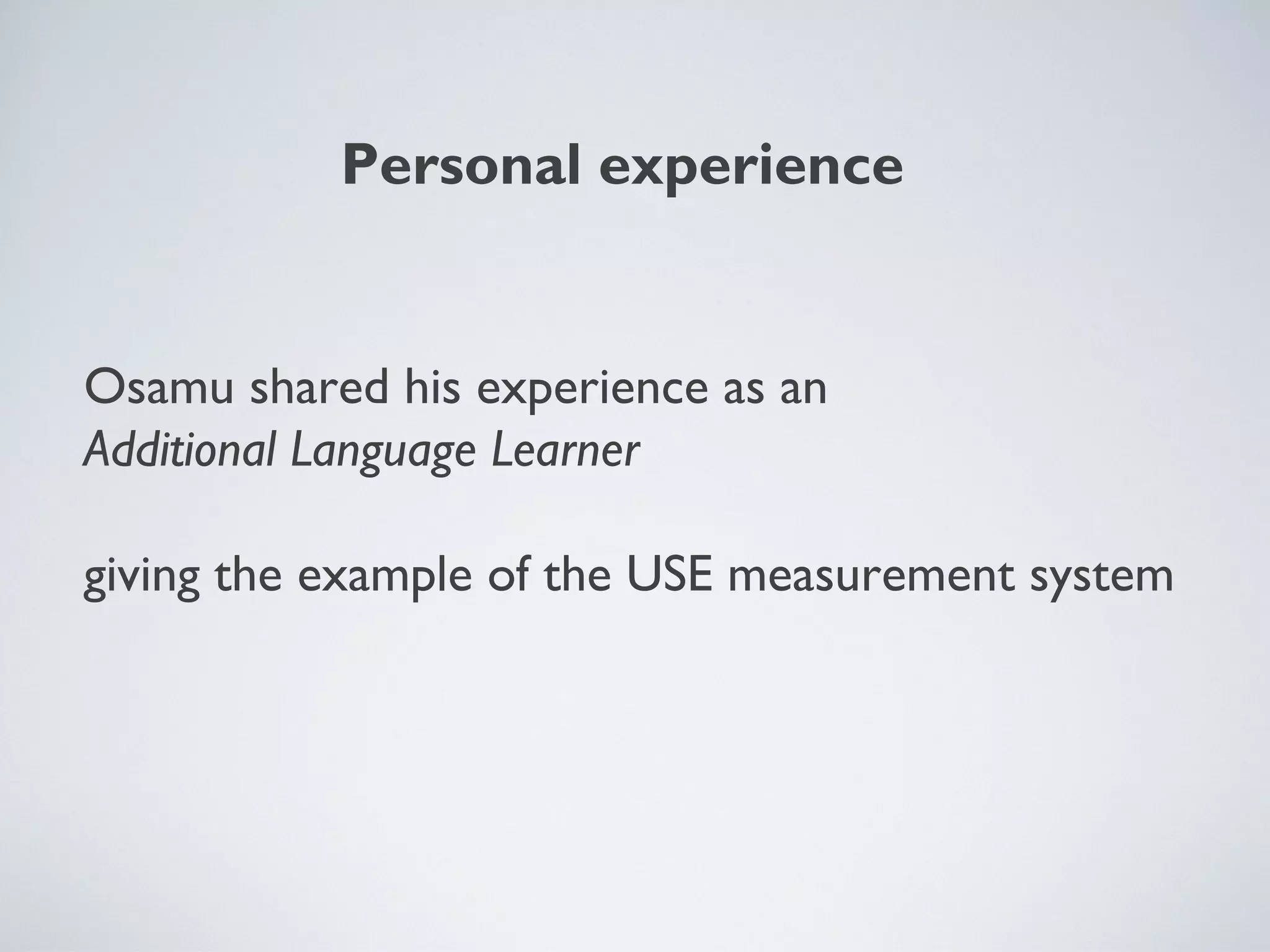 Personal experience

Osamu shared his experience as an Additional Language Learner

giving the example of the USE measurement system